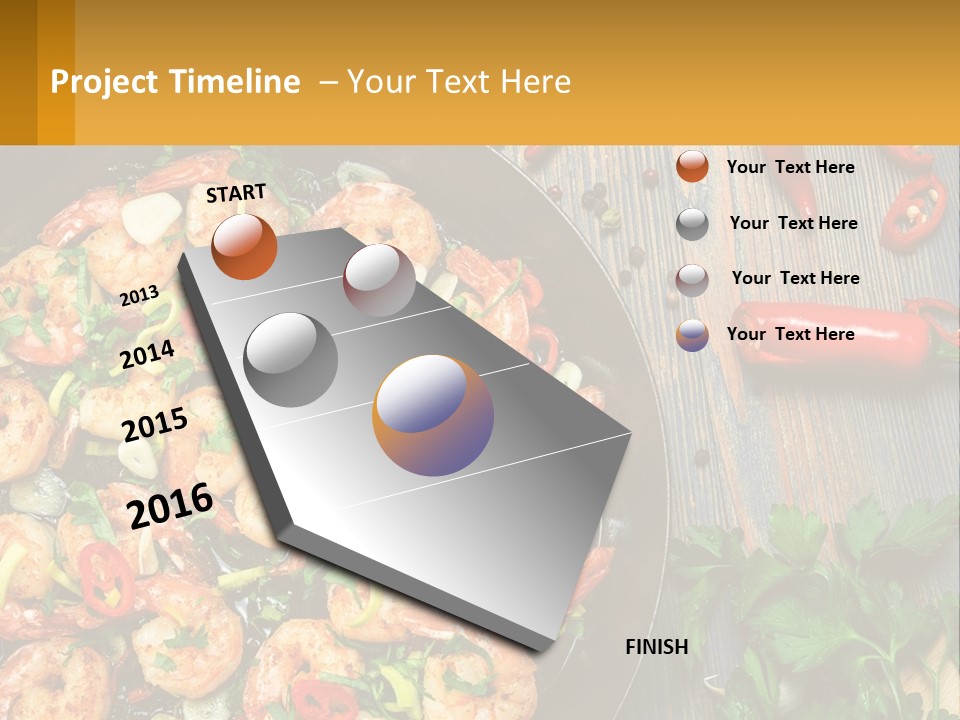 Project Timeline – Your Text Here

START

2013

2014

2015

2016

FINISH

Your Text Here

Your Text Here

Your Text Here

Your Text Here